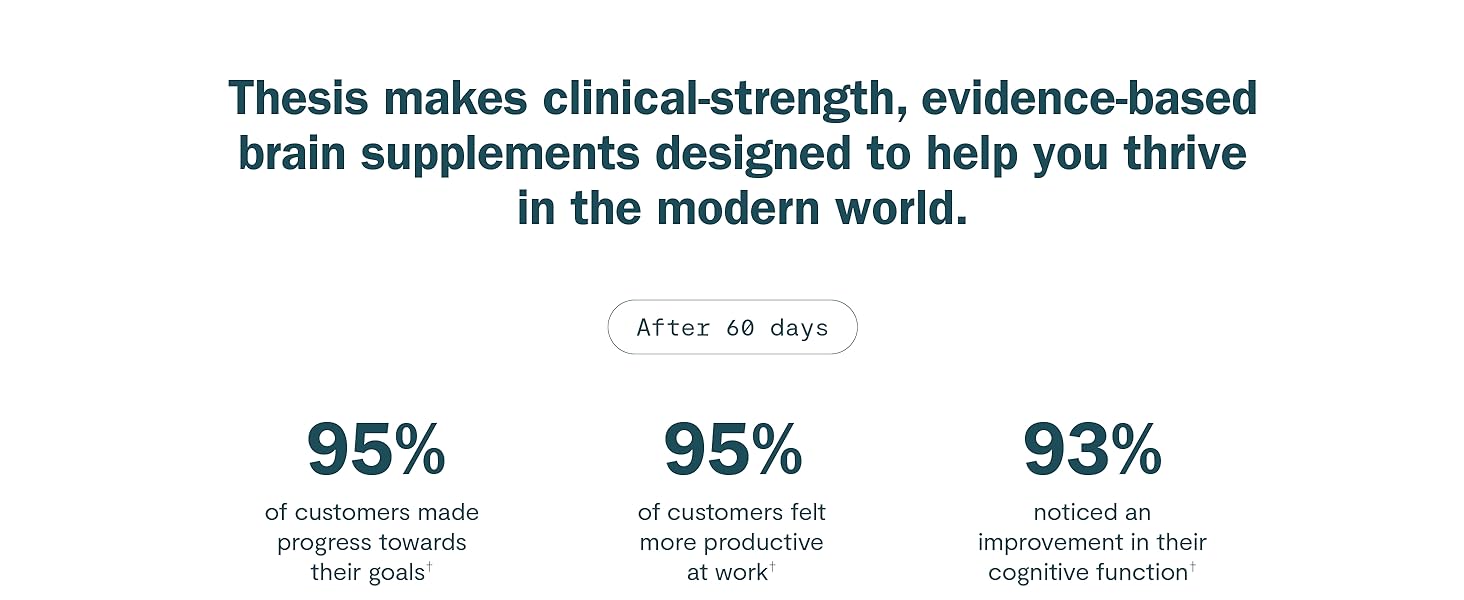 Thesis makes clinical-strength, evidence-based brain supplements designed to help you thrive in the modern world.

After 60 days

95%
of customers made progress towards their goals†

95%
of customers felt more productive at work†

93%
noticed an improvement in their cognitive function†